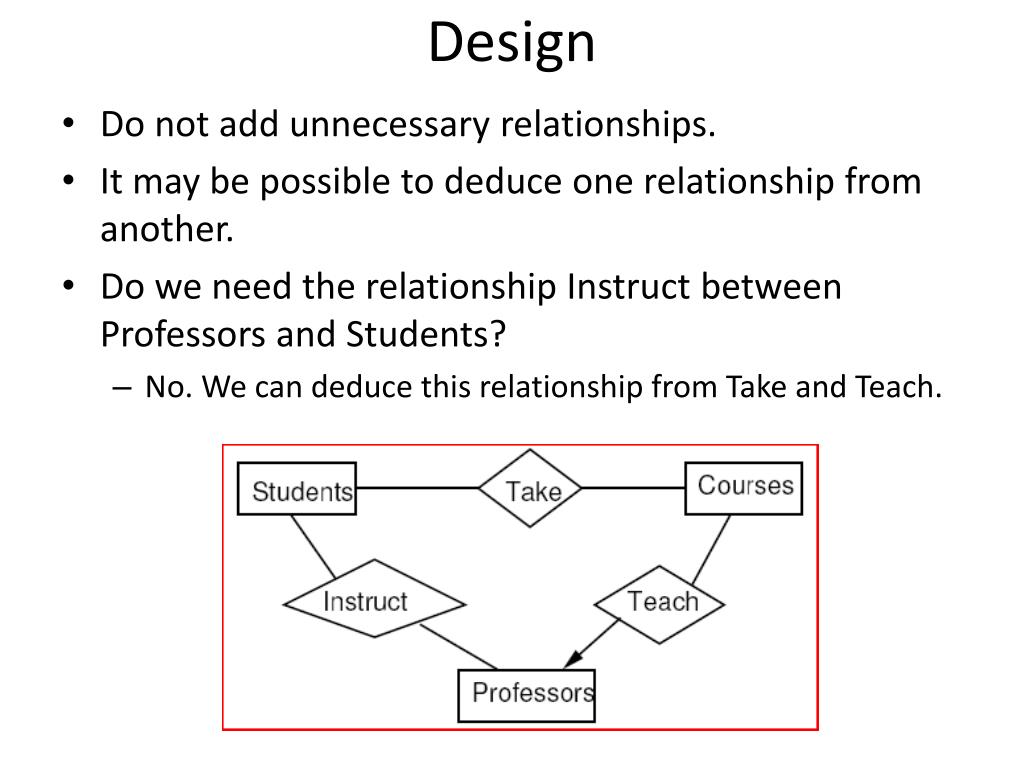 Design

• Do not add unnecessary relationships.
• It may be possible to deduce one relationship from another.
• Do we need the relationship Instruct between Professors and Students?
– No. We can deduce this relationship from Take and Teach.

Students
Take
Courses
Instruct
Teach
Professors